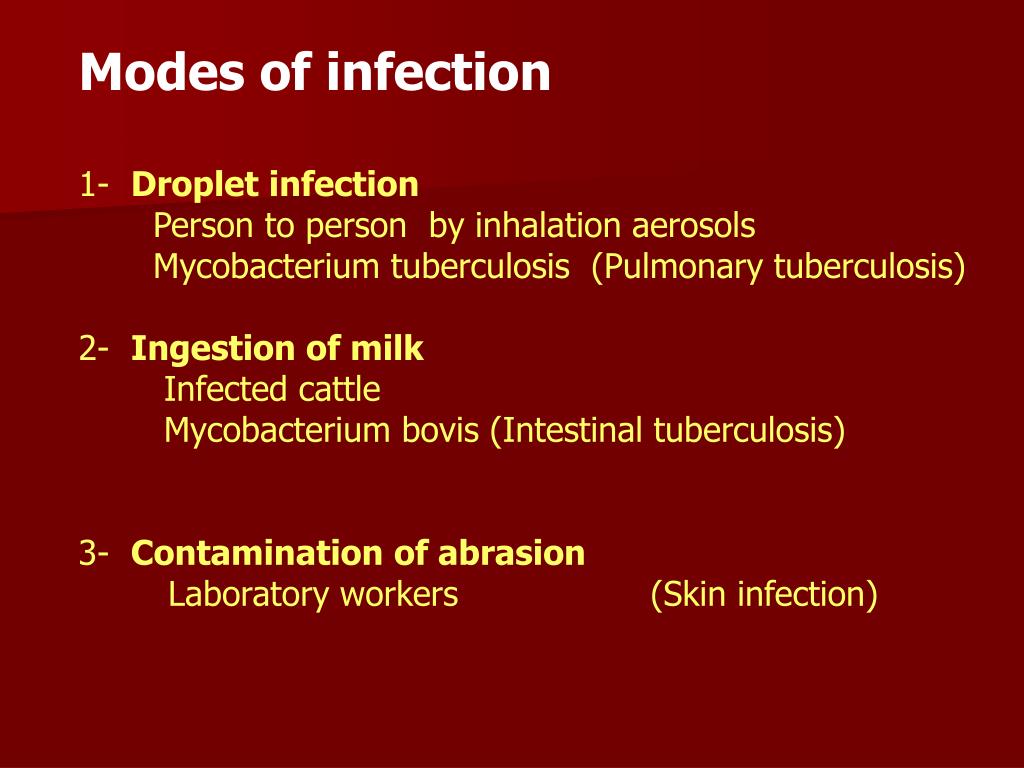 Modes of infection

1- Droplet infection
Person to person by inhalation aerosols
Mycobacterium tuberculosis (Pulmonary tuberculosis)

2- Ingestion of milk
Infected cattle
Mycobacterium bovis (Intestinal tuberculosis)

3- Contamination of abrasion
Laboratory workers (Skin infection)